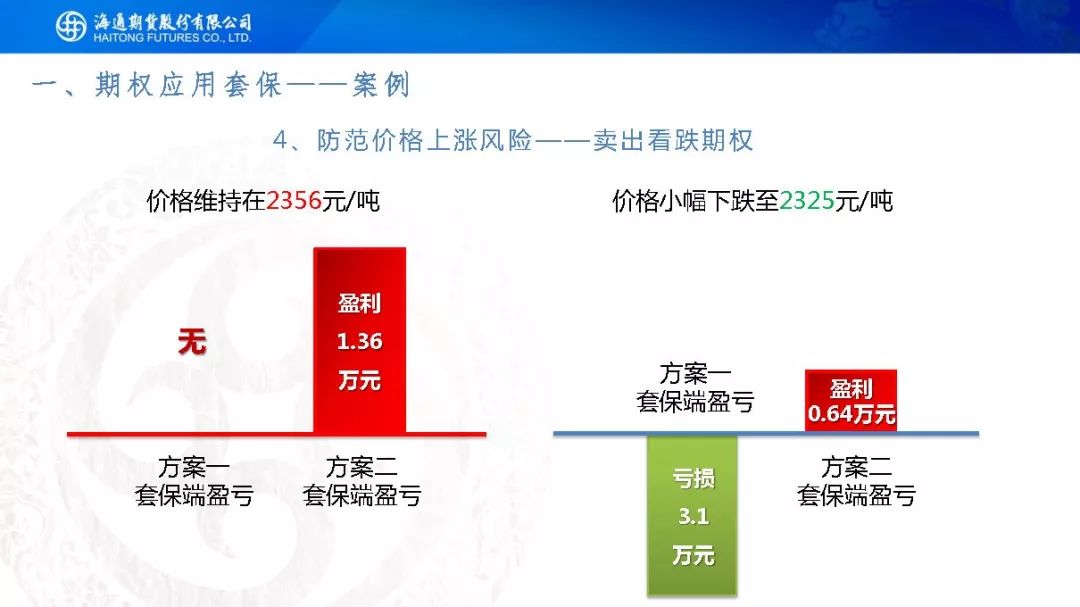 海通期货股份有限公司
HAITONG FUTURES CO., LTD.

一、期权应用套保——案例

4、防范价格上涨风险——卖出看跌期权

价格维持在2356元/吨

无

盈利
1.36
万元

方案一
套保端盈亏

方案二
套保端盈亏

价格小幅下跌至2325元/吨

方案一
套保端盈亏

盈利
0.64万元

亏损
3.1
万元

方案二
套保端盈亏